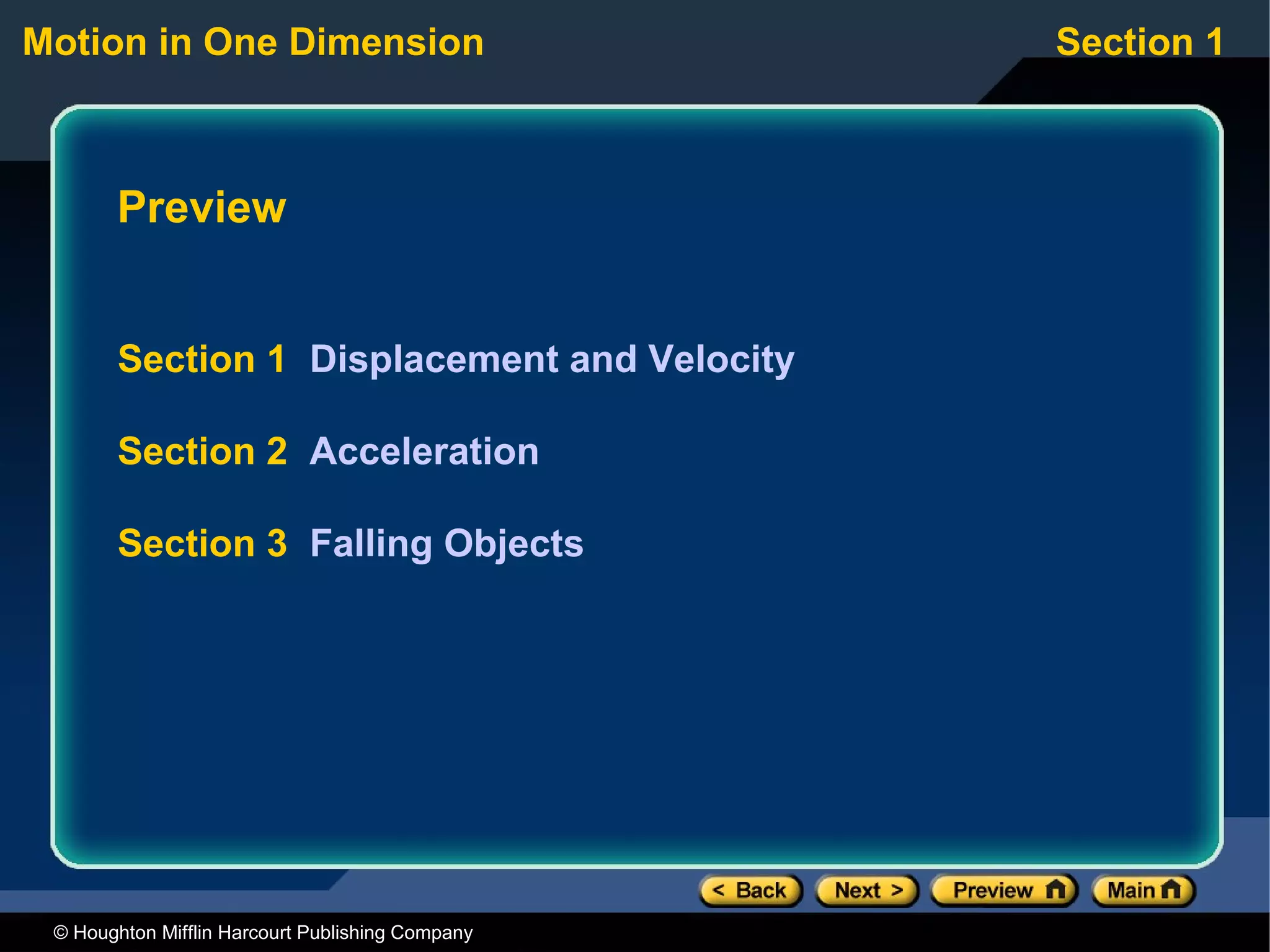 Motion in One Dimension

Section 1

Preview

Section 1 Displacement and Velocity

Section 2 Acceleration

Section 3 Falling Objects

< Back
Next >
Preview
Main

© Houghton Mifflin Harcourt Publishing Company